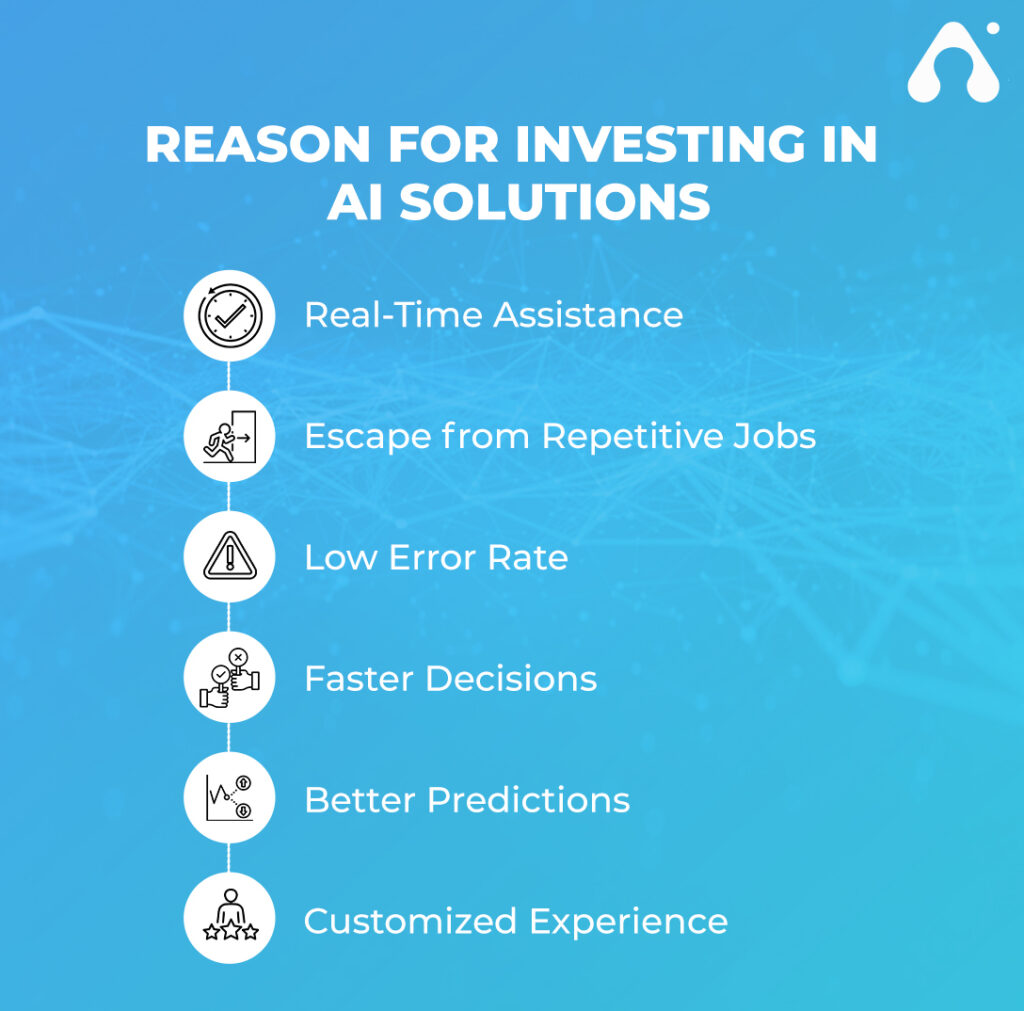 REASON FOR INVESTING IN AI SOLUTIONS

Real-Time Assistance

Escape from Repetitive Jobs

Low Error Rate

Faster Decisions

Better Predictions

Customized Experience